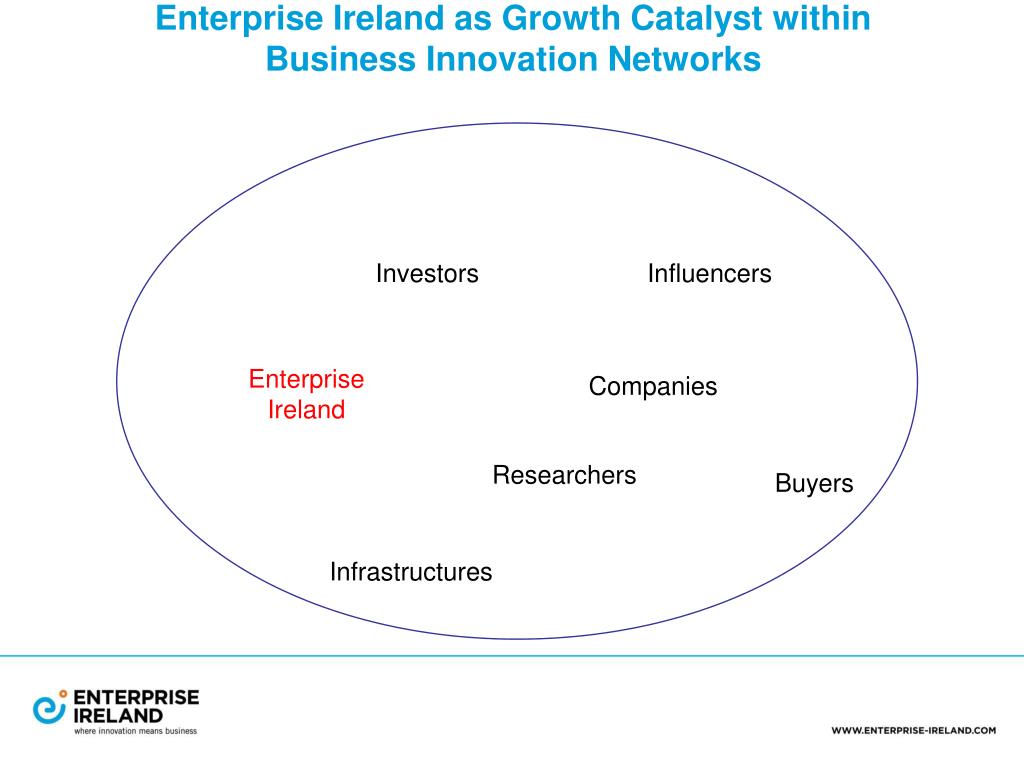 Enterprise Ireland as Growth Catalyst within Business Innovation Networks

Investors

Influencers

Enterprise Ireland

Companies

Researchers

Buyers

Infrastructures

ENTERPRISE IRELAND
where innovation means business

WWW.ENTERPRISE-IRELAND.COM